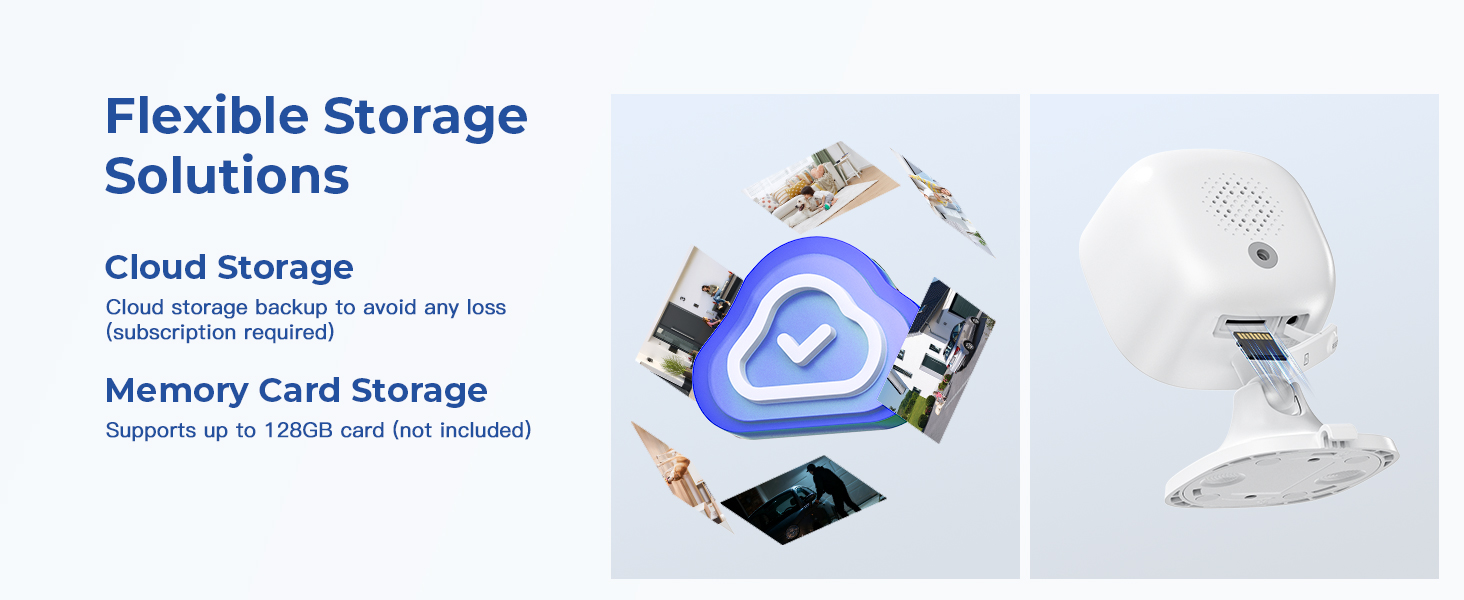 Flexible Storage Solutions

Cloud Storage
Cloud storage backup to avoid any loss (subscription required)

Memory Card Storage
Supports up to 128GB card (not included)